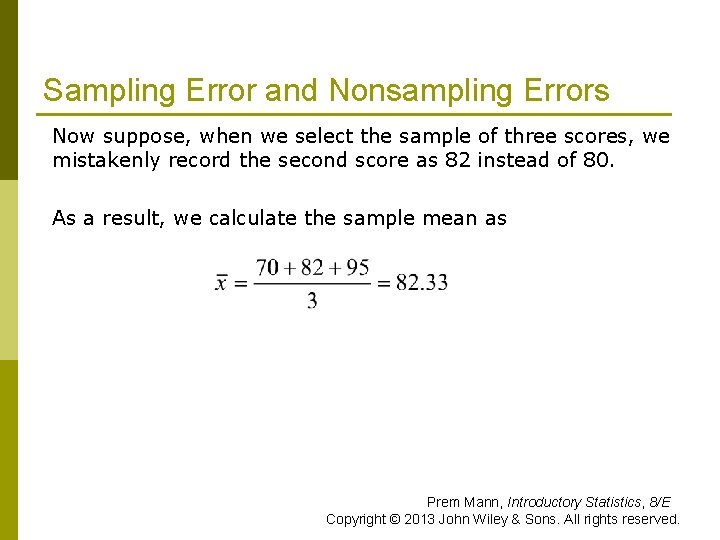 Sampling Error and Nonsampling Errors

Now suppose, when we select the sample of three scores, we mistakenly record the second score as 82 instead of 80.

As a result, we calculate the sample mean as

$\bar{x} = \frac{70 + 82 + 95}{3} = 82.33$

Prem Mann, Introductory Statistics, 8/E
Copyright © 2013 John Wiley & Sons. All rights reserved.